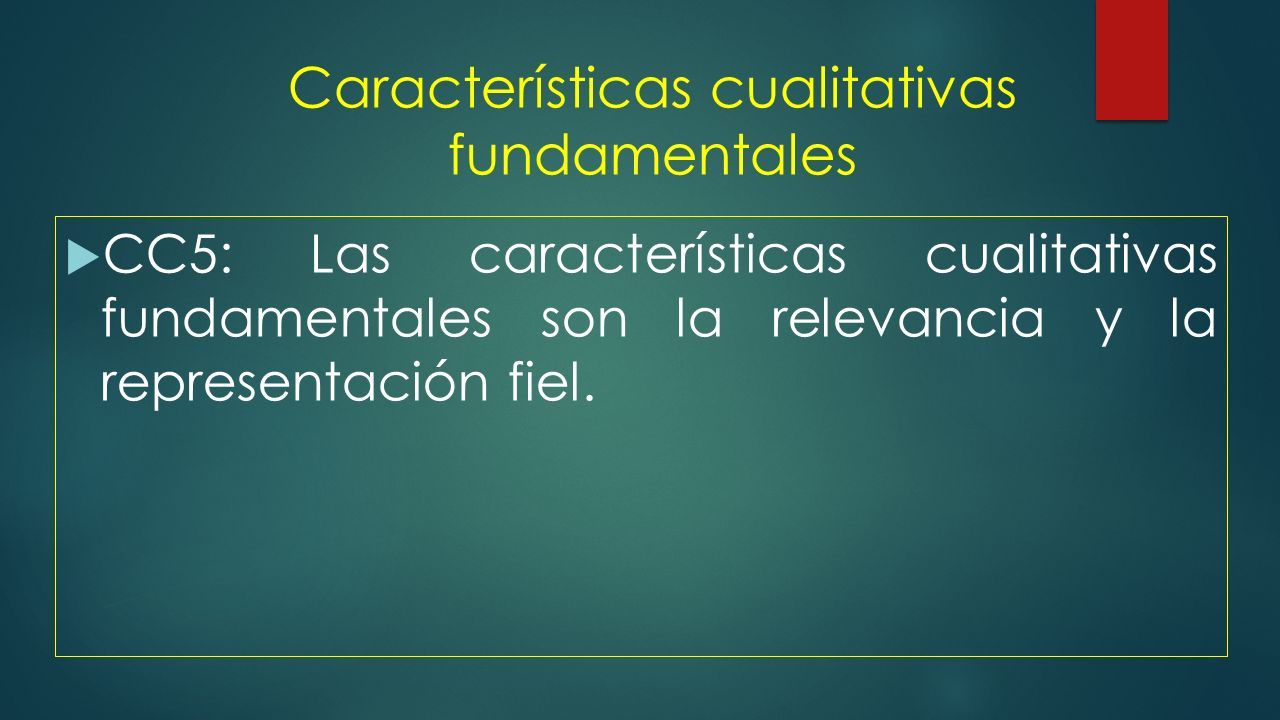 Características cualitativas fundamentales

CC5: Las características cualitativas fundamentales son la relevancia y la representación fiel.